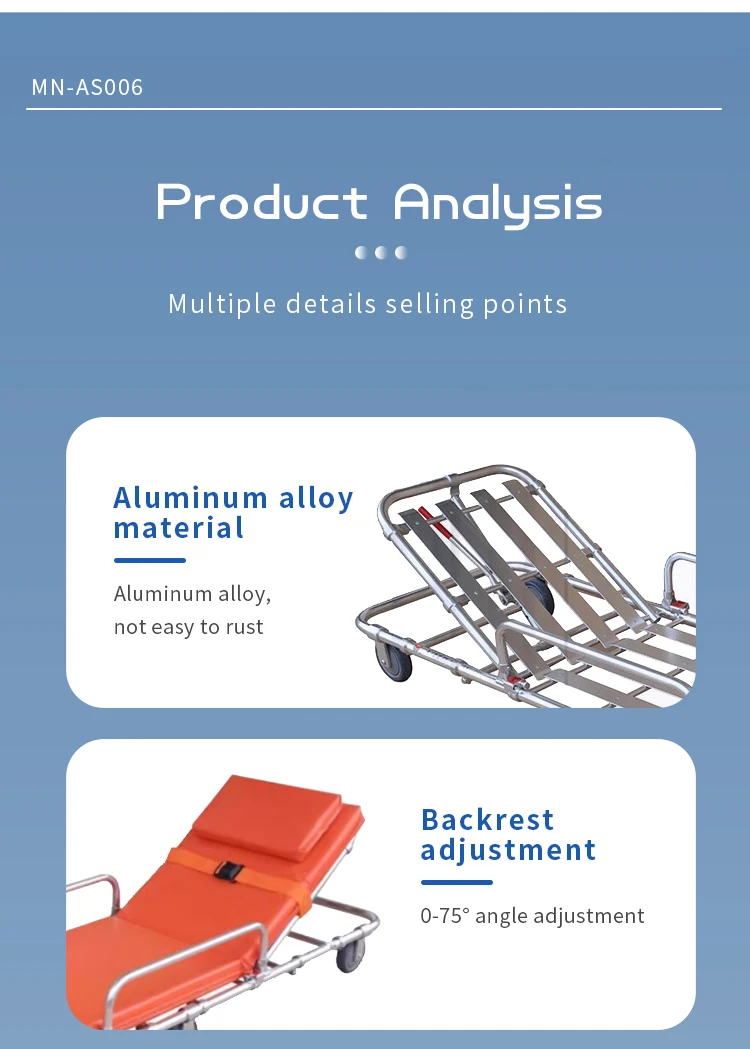 MN-AS006

Product Analysis

Multiple details selling points

Aluminum alloy material

Aluminum alloy, not easy to rust

Backrest adjustment

0-75° angle adjustment